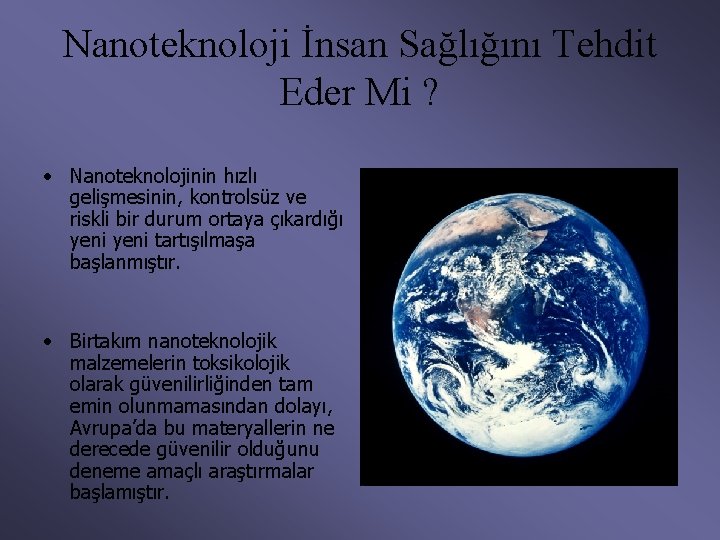 Nanoteknoloji İnsan Sağlığını Tehdit Eder Mi ?

• Nanoteknolojinin hızlı gelişmesinin, kontrolsüz ve riskli bir durum ortaya çıkardığı yeni yeni tartışılmaşa başlanmıştır.

• Birtakım nanoteknolojik malzemelerin toksikolojik olarak güvenilirliğinden tam emin olunmamasından dolayı, Avrupa'da bu materyallerin ne derecede güvenilir olduğunu deneme amaçlı araştırmalar başlamıştır.